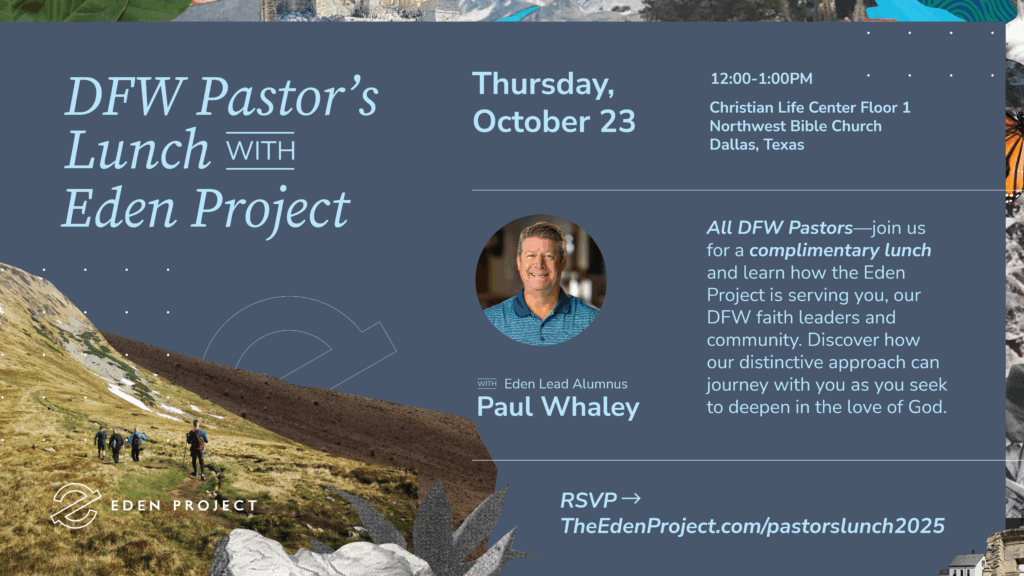 DFW Pastor's Lunch WITH Eden Project

Thursday, October 23

12:00-1:00PM

Christian Life Center Floor 1
Northwest Bible Church
Dallas, Texas

WITH Eden Lead Alumnus
Paul Whaley

All DFW Pastors—join us for a complimentary lunch and learn how the Eden Project is serving you, our DFW faith leaders and community. Discover how our distinctive approach can journey with you as you seek to deepen in the love of God.

EDEN PROJECT

RSVP →
TheEdenProject.com/pastorslunch2025